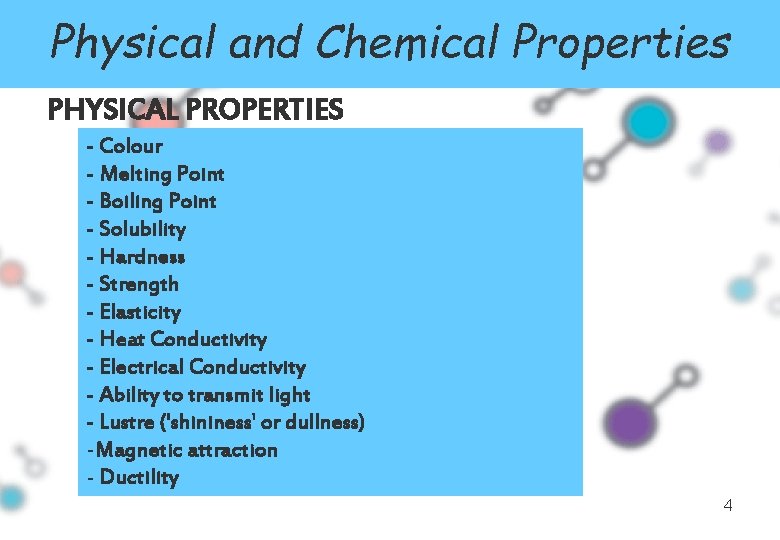 Physical and Chemical Properties

PHYSICAL PROPERTIES

- Colour
- Melting Point
- Boiling Point
- Solubility
- Hardness
- Strength
- Elasticity
- Heat Conductivity
- Electrical Conductivity
- Ability to transmit light
- Lustre ('shininess' or dullness)
-Magnetic attraction
- Ductility

4